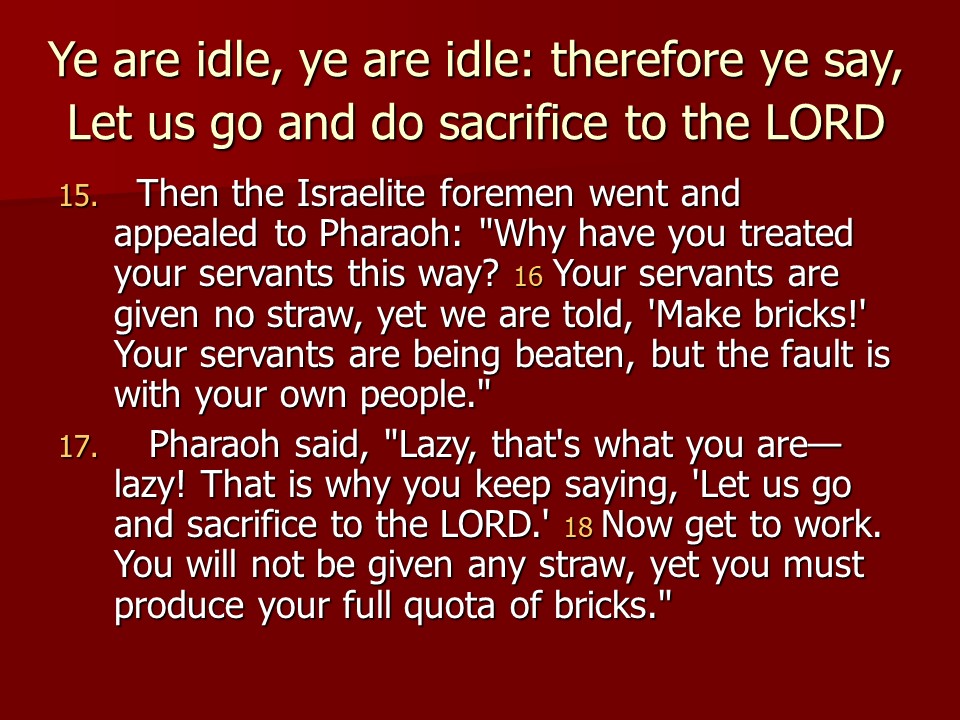 Ye are idle, ye are idle: therefore ye say, Let us go and do sacrifice to the LORD

15. Then the Israelite foremen went and appealed to Pharaoh: "Why have you treated your servants this way? 16 Your servants are given no straw, yet we are told, 'Make bricks!' Your servants are being beaten, but the fault is with your own people."

17. Pharaoh said, "Lazy, that's what you are—lazy! That is why you keep saying, 'Let us go and sacrifice to the LORD.' 18 Now get to work. You will not be given any straw, yet you must produce your full quota of bricks."